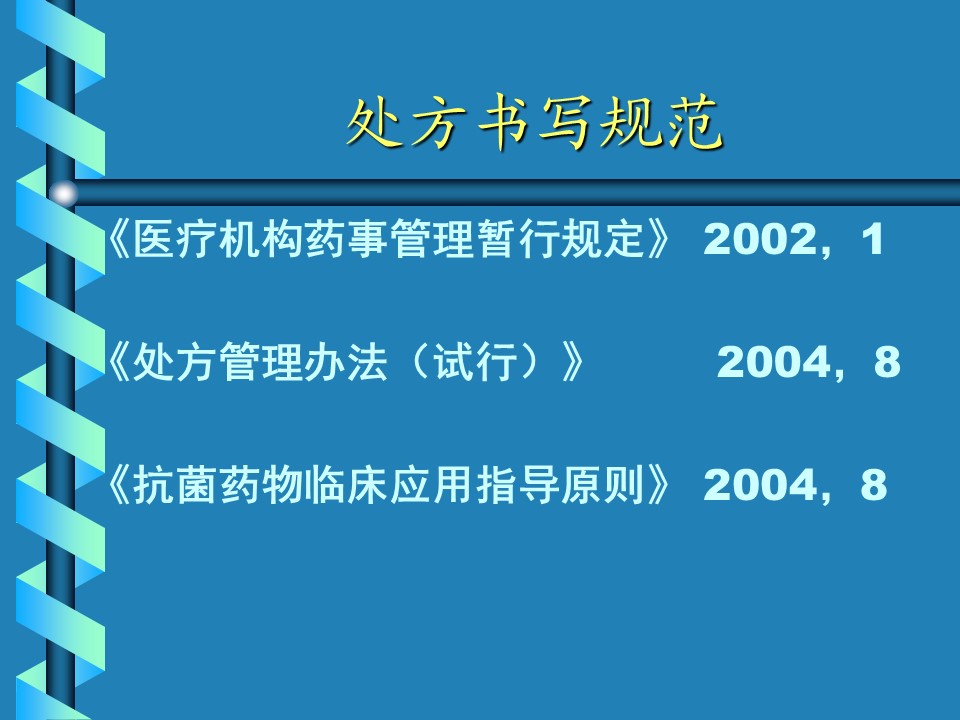 处方书写规范

《医疗机构药事管理暂行规定》 2002，1

《处方管理办法（试行）》 2004，8

《抗菌药物临床应用指导原则》 2004，8